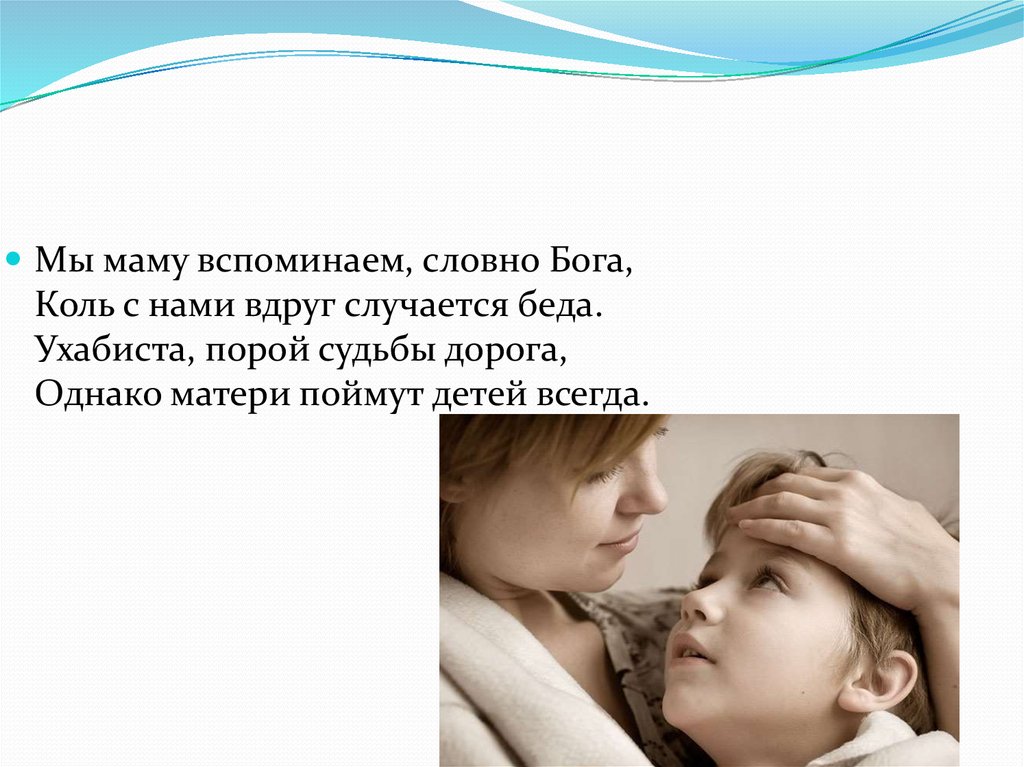 Мы маму вспоминаем, словно Бога,
Коль с нами вдруг случается беда.
Ухабиста, порой судьбы дорога,
Однако матери поймут детей всегда.